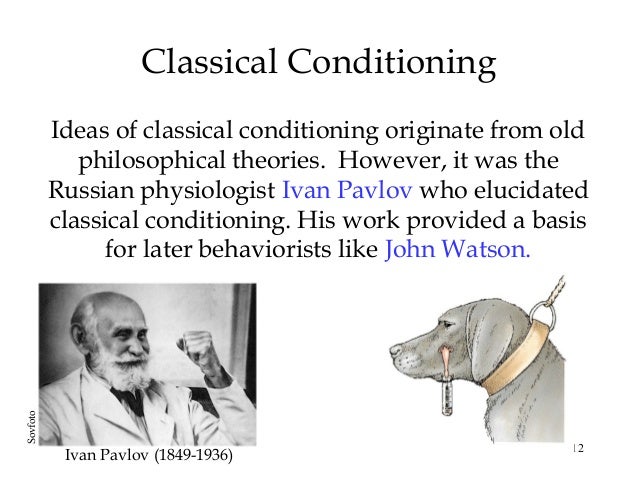 Classical Conditioning

Ideas of classical conditioning originate from old philosophical theories. However, it was the Russian physiologist Ivan Pavlov who elucidated classical conditioning. His work provided a basis for later behaviorists like John Watson.

Sovfoto

Ivan Pavlov (1849-1936)

12